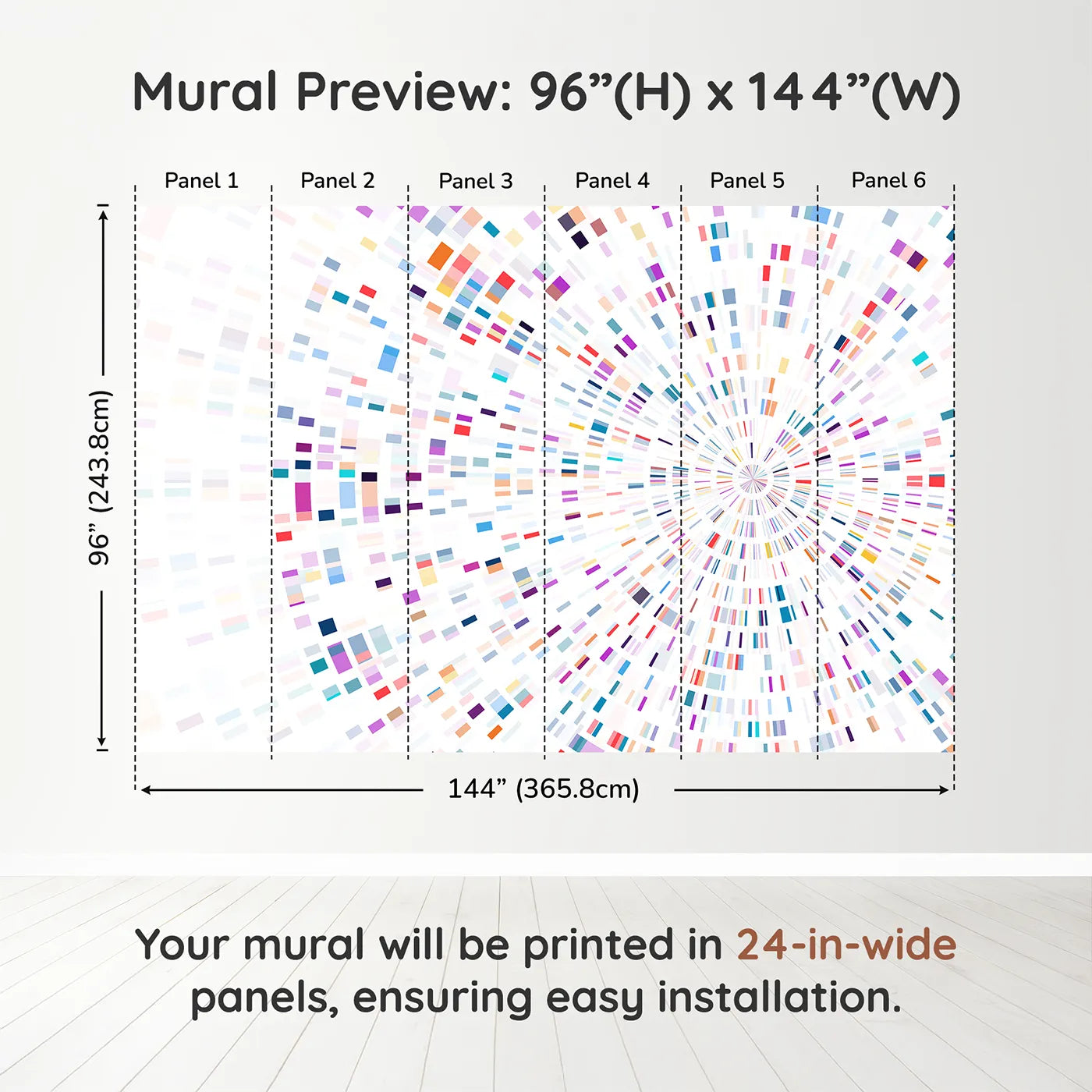 Mural Preview: 96”(H) x 144”(W)

Panel 1 Panel 2 Panel 3 Panel 4 Panel 5 Panel 6

96” (243.8cm)

144” (365.8cm)

Your mural will be printed in 24-in-wide panels, ensuring easy installation.